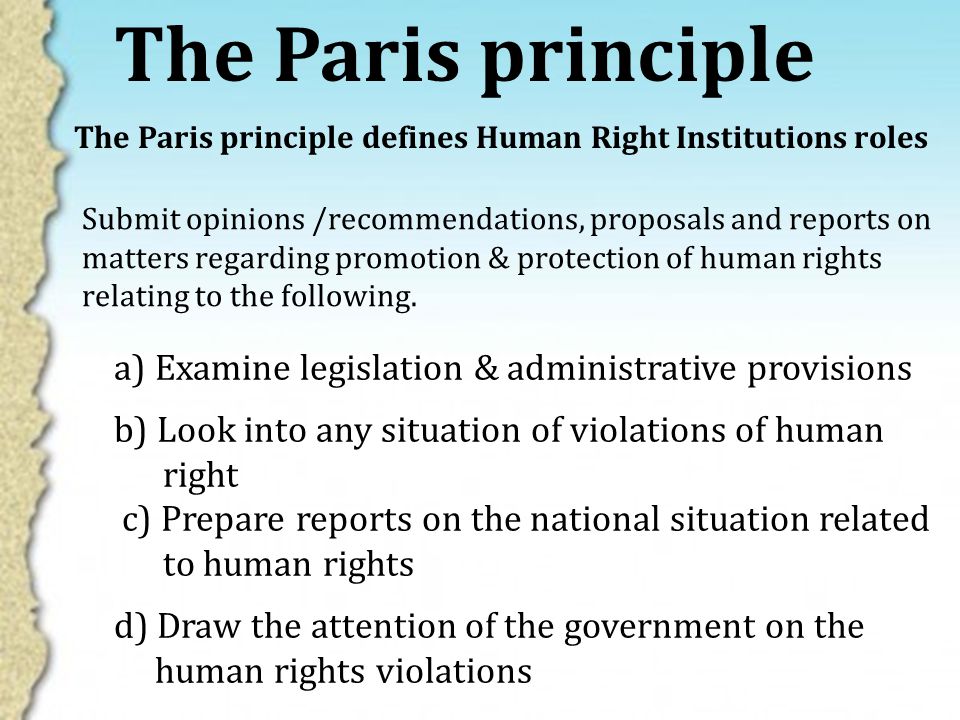 The Paris principle

The Paris principle defines Human Right Institutions roles

Submit opinions /recommendations, proposals and reports on matters regarding promotion & protection of human rights relating to the following.

a) Examine legislation & administrative provisions

b) Look into any situation of violations of human right

c) Prepare reports on the national situation related to human rights

d) Draw the attention of the government on the human rights violations